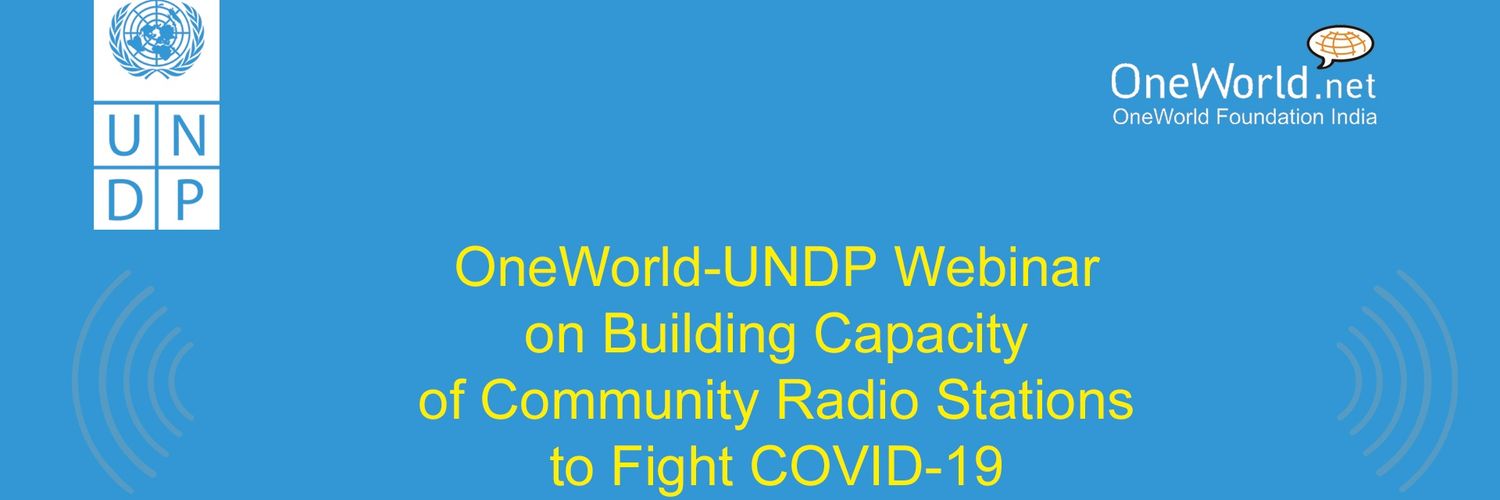 U N
D P

OneWorld.net
OneWorld Foundation India

OneWorld-UNDP Webinar on Building Capacity of Community Radio Stations to Fight COVID-19